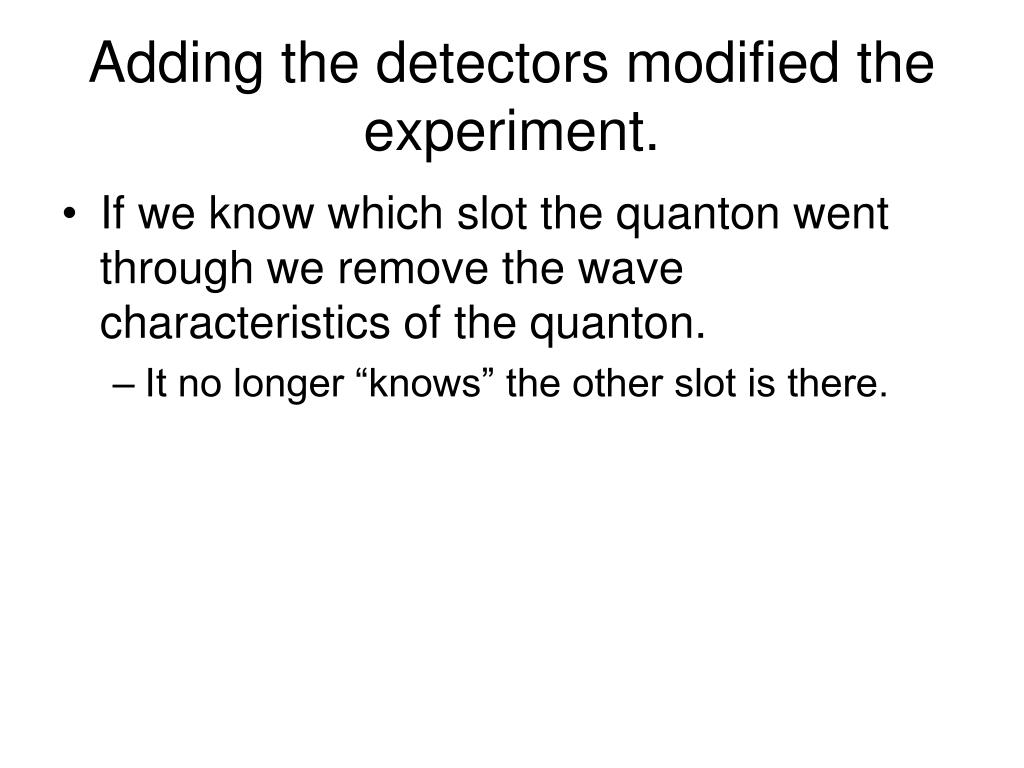 Adding the detectors modified the experiment.

• If we know which slot the quanton went through we remove the wave characteristics of the quanton.
– It no longer “knows” the other slot is there.